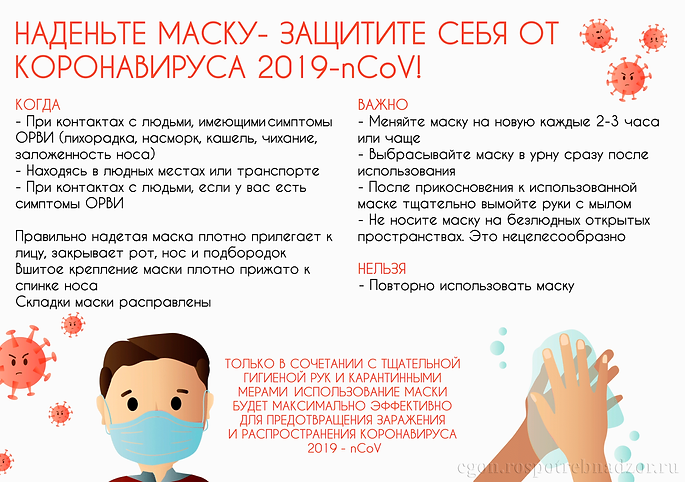 НАДЕНЬТЕ МАСКУ- ЗАЩИТИТЕ СЕБЯ ОТ КОРОНАВИРУСА 2019-nCoV!

КОГДА
- При контактах с людьми, имеющими симптомы ОРВИ (лихорадка, насморк, кашель, чихание, заложенность носа)
- Находясь в людных местах или транспорте
- При контактах с людьми, если у вас есть симптомы ОРВИ

Правильно надетая маска плотно прилегает к лицу, закрывает рот, нос и подбородок
Вшитое крепление маски плотно прижато к спинке носа
Складки маски расправлены

ВАЖНО
- Меняйте маску на новую каждые 2-3 часа или чаще
- Выбрасывайте маску в урну сразу после использования
- После прикосновения к использованной маске тщательно вымойте руки с мылом
- Не носите маску на безлюдных открытых пространствах. Это нецелесообразно

НЕЛЬЗЯ
- Повторно использовать маску

ТОЛЬКО В СОЧЕТАНИИ С ТЩАТЕЛЬНОЙ ГИГИЕНОЙ РУК И КАРАНТИННЫМИ МЕРАМИ ИСПОЛЬЗОВАНИЕ МАСКИ БУДЕТ МАКСИМАЛЬНО ЭФФЕКТИВНО ДЛЯ ПРЕДОТВРАЩЕНИЯ ЗАРАЖЕНИЯ И РАСПРОСТРАНЕНИЯ КОРОНАВИРУСА 2019 - nCoV

cgon.rospotrebnadzor.ru